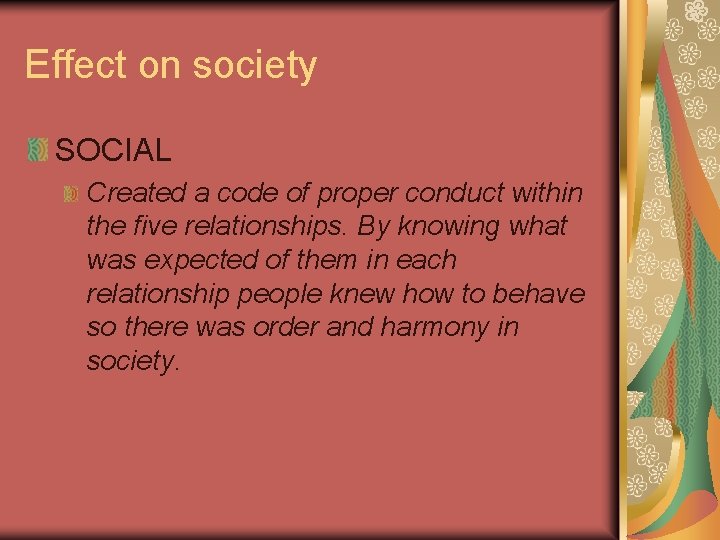 Effect on society

SOCIAL

Created a code of proper conduct within the five relationships. By knowing what was expected of them in each relationship people knew how to behave so there was order and harmony in society.